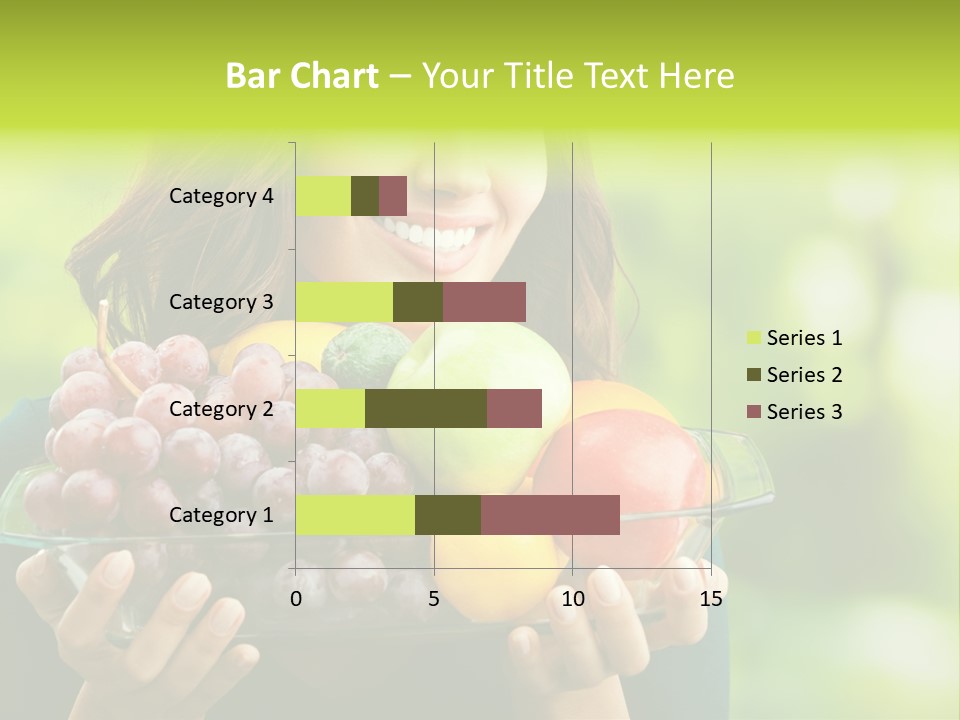 Bar Chart – Your Title Text Here

Category 4
Category 3
Category 2
Category 1

0
5
10
15

Series 1
Series 2
Series 3